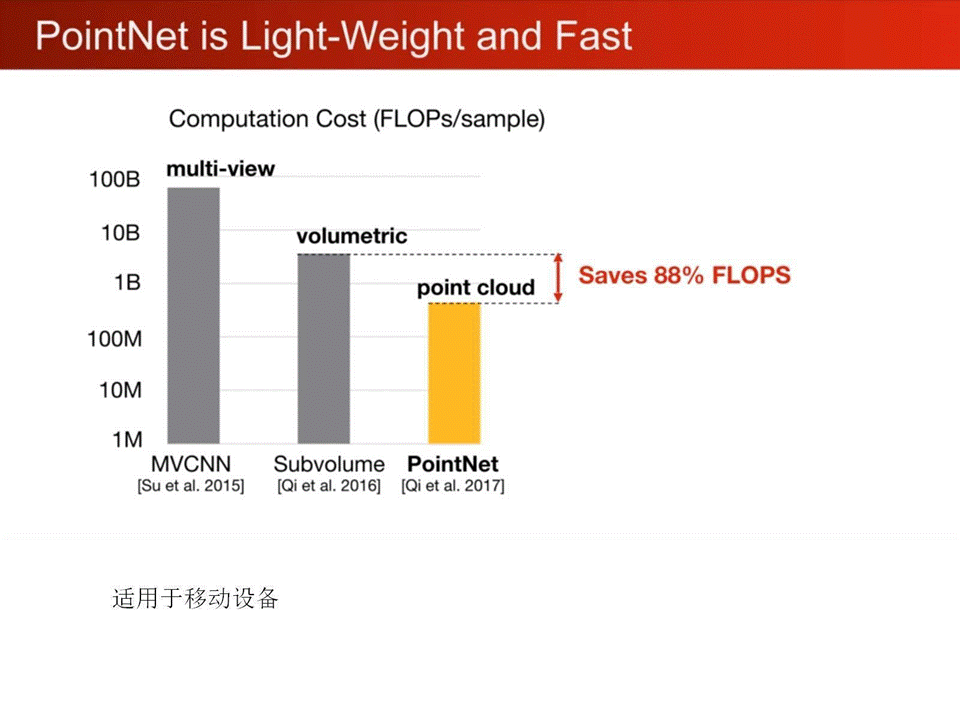 PointNet is Light-Weight and Fast

Computation Cost (FLOPs/sample)

100B
10B
1B
100M
10M
1M

multi-view
volumetric
point cloud

Saves 88% FLOPS

MVCNN
[Su et al. 2015]

Subvolume
[Qi et al. 2016]

PointNet
[Qi et al. 2017]

适用于移动设备